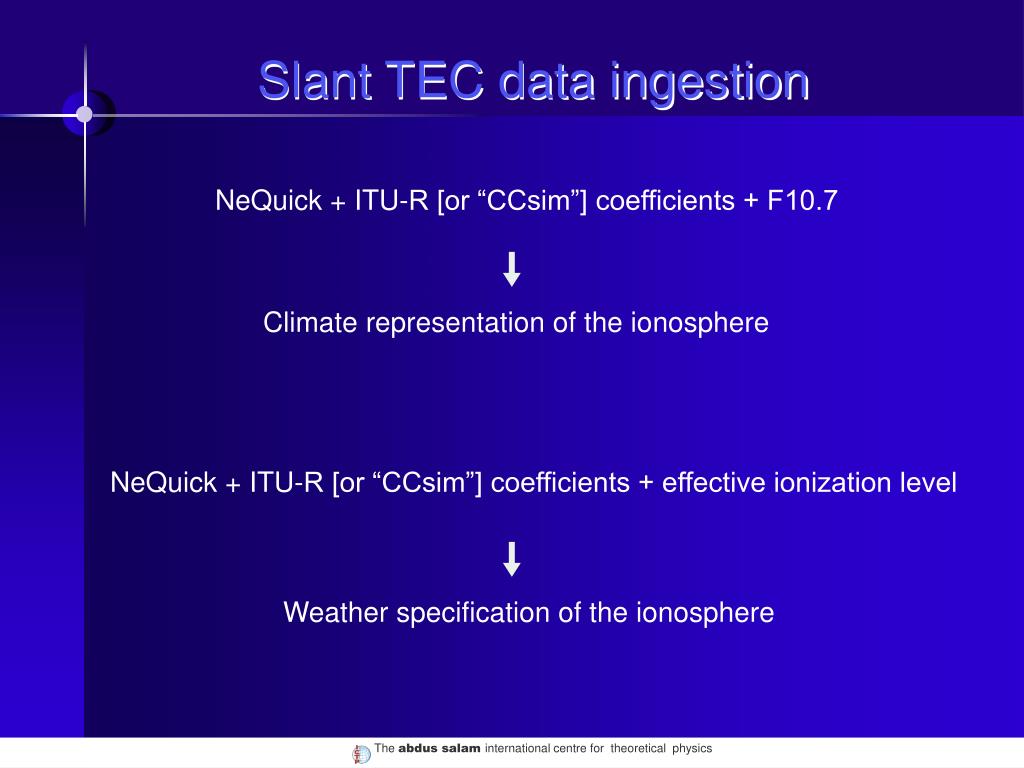 Slant TEC data ingestion

NeQuick + ITU-R [or “CCsim”] coefficients + F10.7

Climate representation of the ionosphere

NeQuick + ITU-R [or “CCsim”] coefficients + effective ionization level

Weather specification of the ionosphere

The abdus salam international centre for theoretical physics